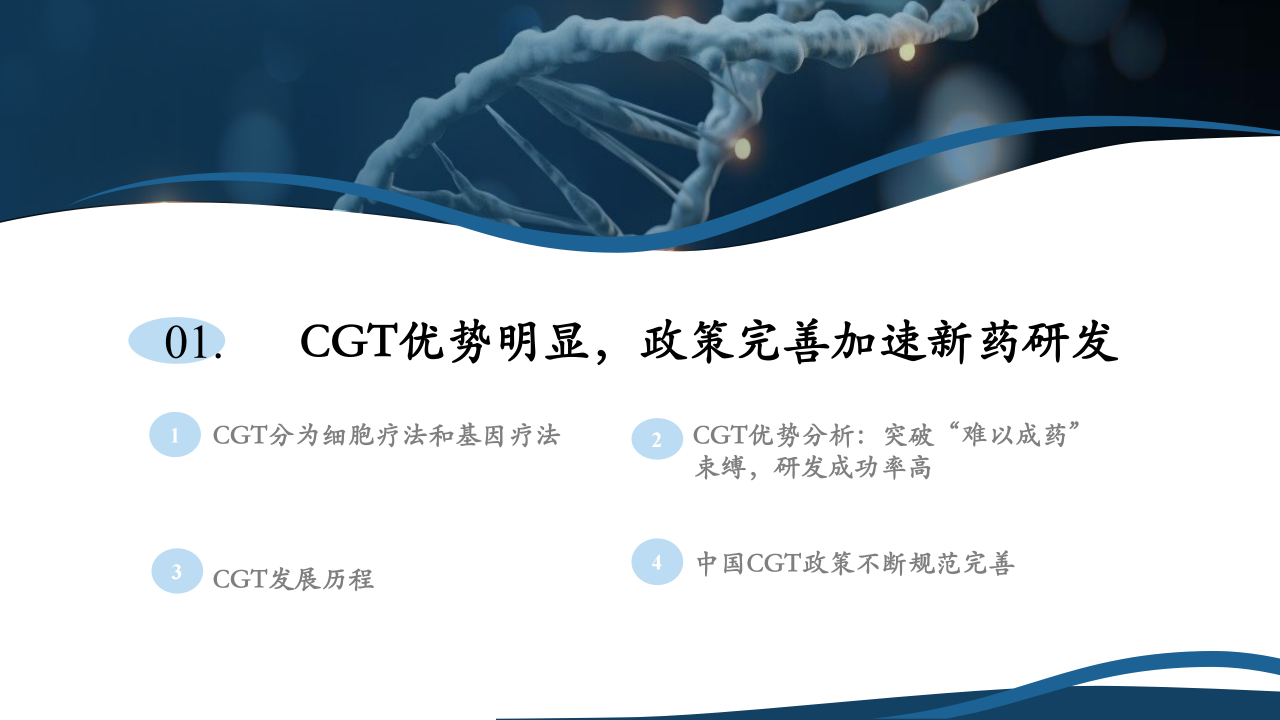 01. CGT优势明显，政策完善加速新药研发

1 CGT分为细胞疗法和基因疗法

2 CGT优势分析：突破“难以成药”束缚，研发成功率高

3 CGT发展历程

4 中国CGT政策不断规范完善